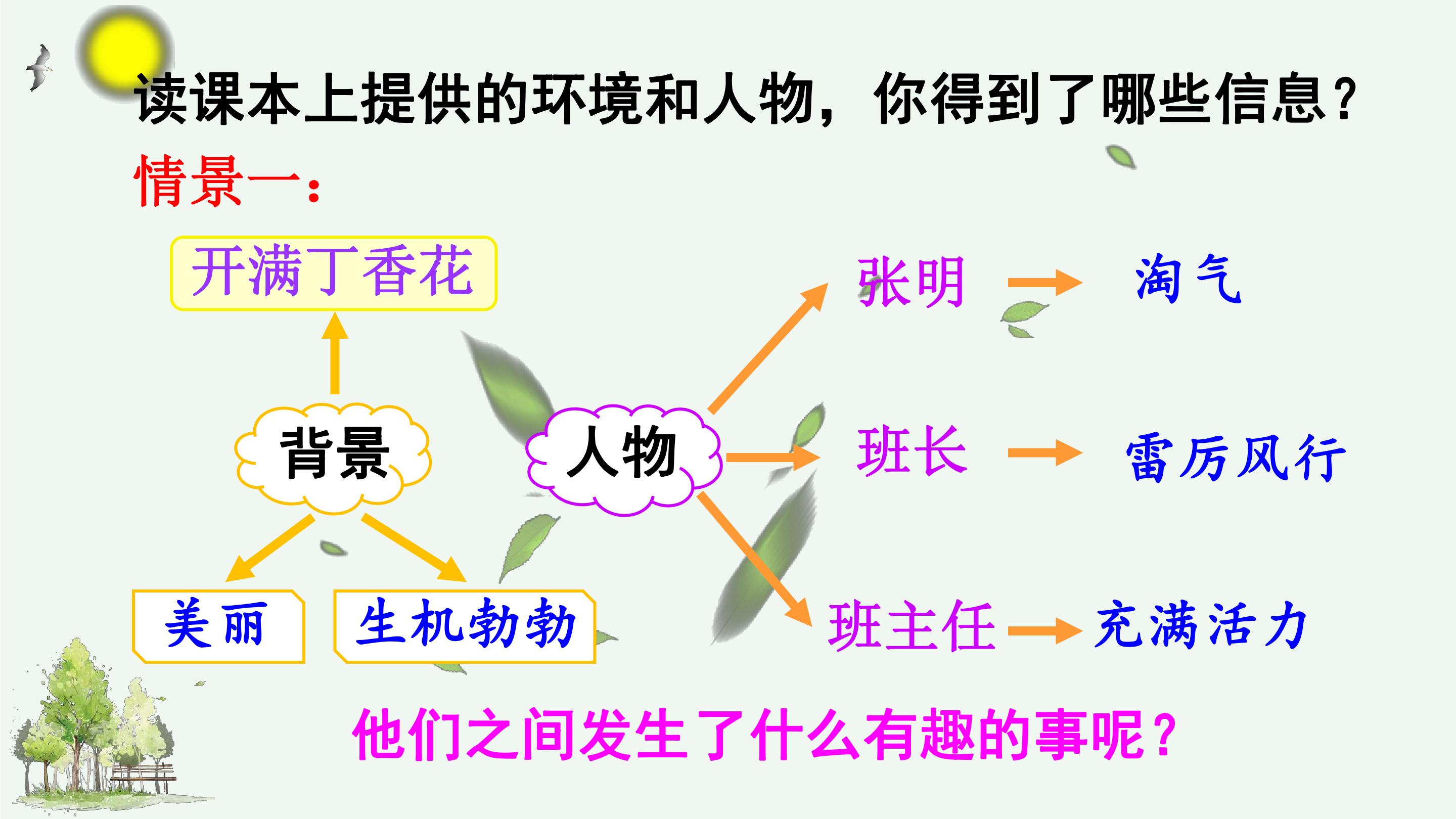 读课本上提供的环境和人物，你得到了哪些信息？

情景一：

开满丁香花

背景

美丽

生机勃勃

人物

张明 → 淘气

班长 → 雷厉风行

班主任 → 充满活力

他们之间发生了什么有趣的事呢？